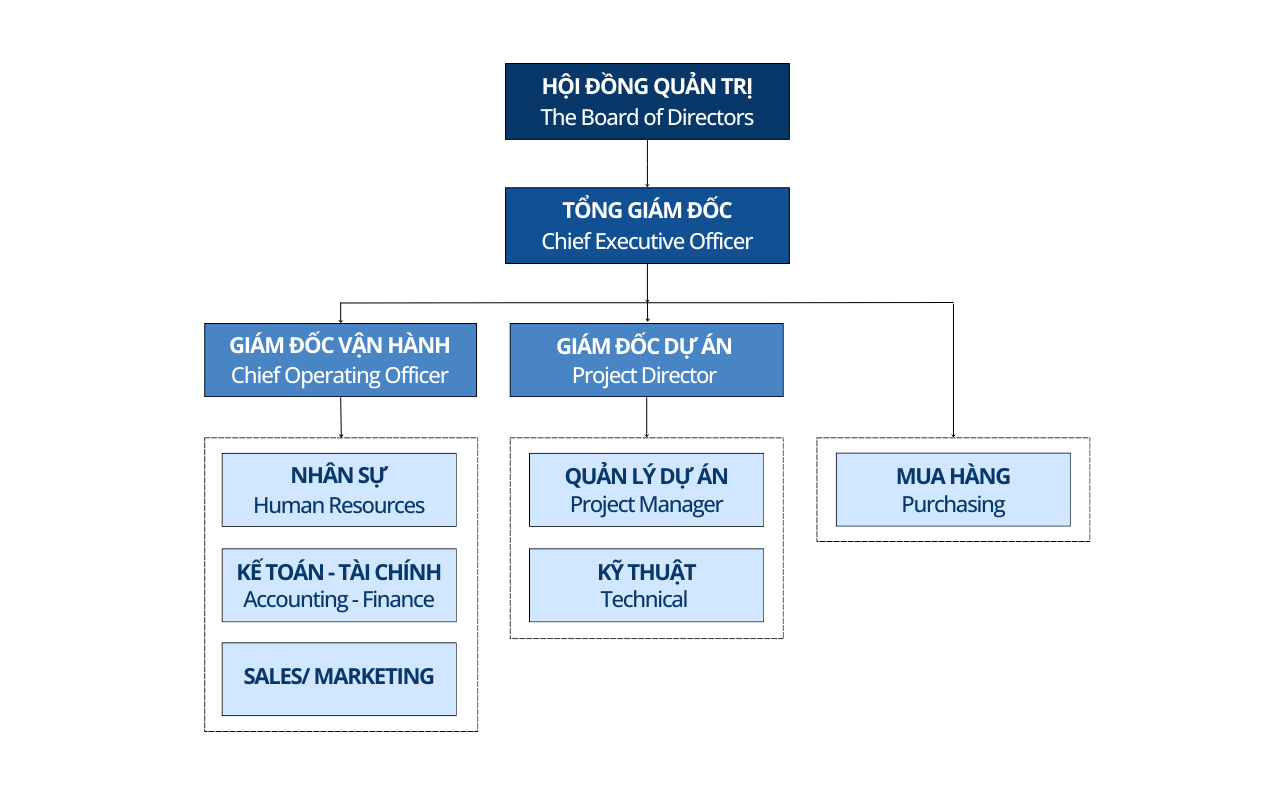 HỘI ĐỒNG QUẢN TRỊ
The Board of Directors

TỔNG GIÁM ĐỐC
Chief Executive Officer

GIÁM ĐỐC VẬN HÀNH
Chief Operating Officer

GIÁM ĐỐC DỰ ÁN
Project Director

NHÂN SỰ
Human Resources

KẾ TOÁN - TÀI CHÍNH
Accounting - Finance

SALES/ MARKETING

QUẢN LÝ DỰ ÁN
Project Manager

KỸ THUẬT
Technical

MUA HÀNG
Purchasing